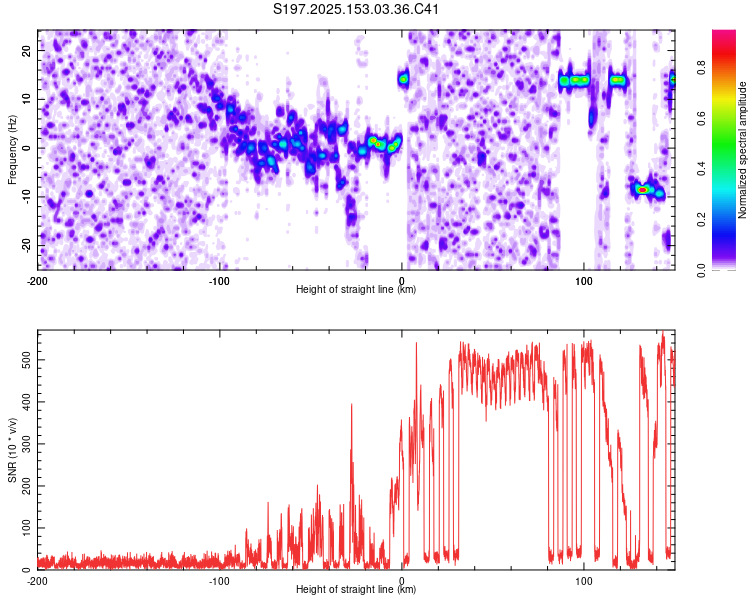 S197.2025.153.03.36.C41

Frequency (Hz)

20
10
0
-10
-20

-200
-100
0
100

Height of straight line (km)

Normalized spectral amplitude

0.0
0.2
0.4
0.6
0.8

SNR (10 * v/v)

500
400
300
200
100
0

-200
-100
0
100

Height of straight line (km)